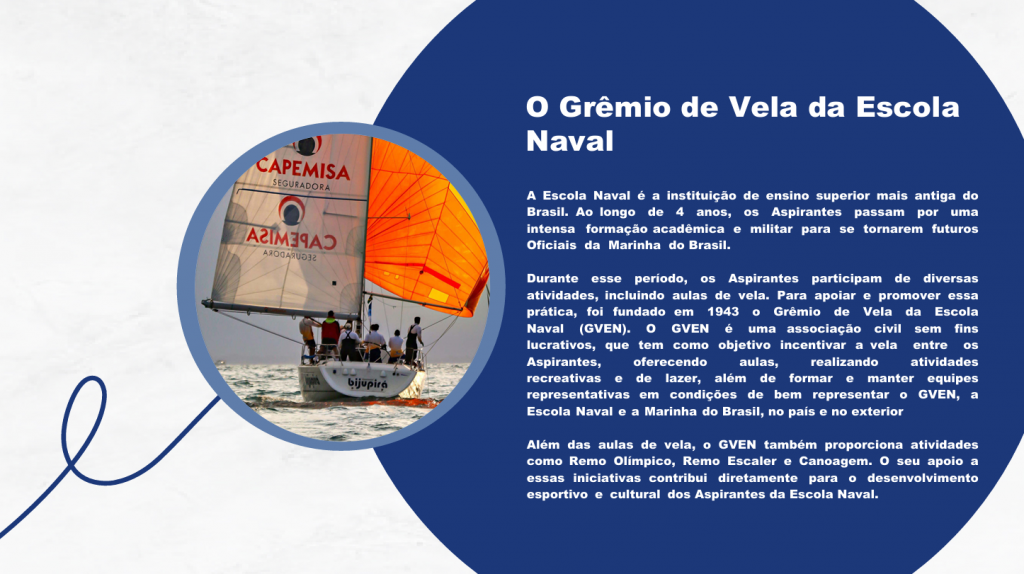 CAPEMISA
SEGURADORA

CAPEMISA
SEGURADORA

bijupirá

O Grêmio de Vela da Escola Naval

A Escola Naval é a instituição de ensino superior mais antiga do Brasil. Ao longo de 4 anos, os Aspirantes passam por uma intensa formação acadêmica e militar para se tornarem futuros Oficiais da Marinha do Brasil.

Durante esse período, os Aspirantes participam de diversas atividades, incluindo aulas de vela. Para apoiar e promover essa prática, foi fundado em 1943 o Grêmio de Vela da Escola Naval (GVEN). O GVEN é uma associação civil sem fins lucrativos, que tem como objetivo incentivar a vela entre os Aspirantes, oferecendo aulas, realizando atividades recreativas e de lazer, além de formar e manter equipes representativas em condições de bem representar o GVEN, a Escola Naval e a Marinha do Brasil, no país e no exterior

Além das aulas de vela, o GVEN também proporciona atividades como Remo Olímpico, Remo Escaler e Canoagem. O seu apoio a essas iniciativas contribui diretamente para o desenvolvimento esportivo e cultural dos Aspirantes da Escola Naval.